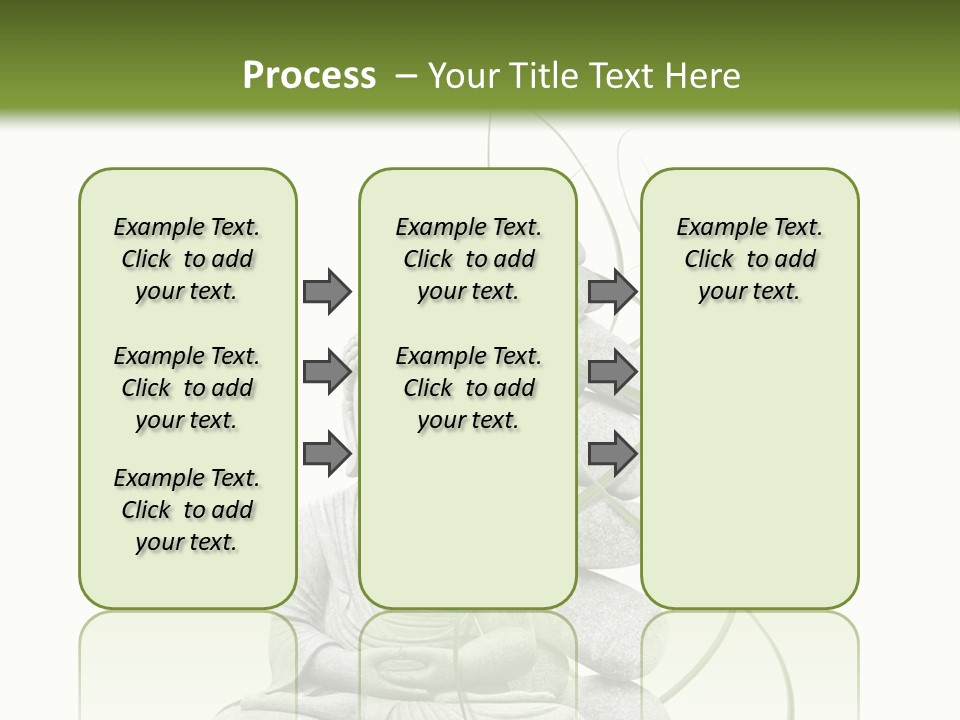 Process – Your Title Text Here

Example Text. Click to add your text.

Example Text. Click to add your text.

Example Text. Click to add your text.

Example Text. Click to add your text.

Example Text. Click to add your text.

Example Text. Click to add your text.